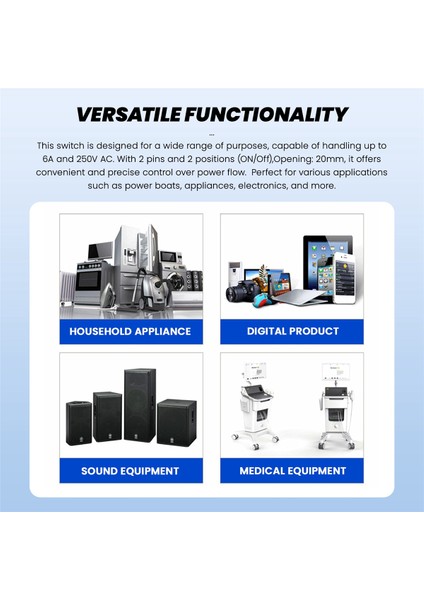 VERSATILE FUNCTIONALITY

This switch is designed for a wide range of purposes, capable of handling up to 6A and 250V AC. With 2 pins and 2 positions (ON/Off),Opening: 20mm, it offers convenient and precise control over power flow.  Perfect for various applications such as power boats, appliances, electronics, and more.

HOUSEHOLD APPLIANCE

DIGITAL PRODUCT

SOUND EQUIPMENT

MEDICAL EQUIPMENT